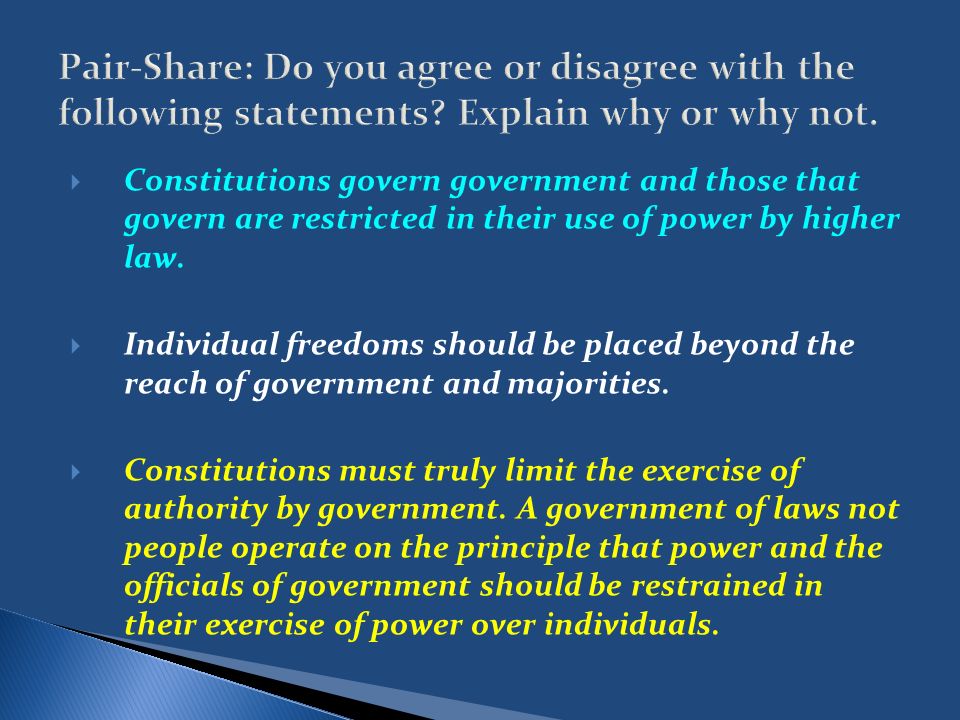 Pair-Share: Do you agree or disagree with the following statements? Explain why or why not.

Constitutions govern government and those that govern are restricted in their use of power by higher law.

Individual freedoms should be placed beyond the reach of government and majorities.

Constitutions must truly limit the exercise of authority by government. A government of laws not people operate on the principle that power and the officials of government should be restrained in their exercise of power over individuals.